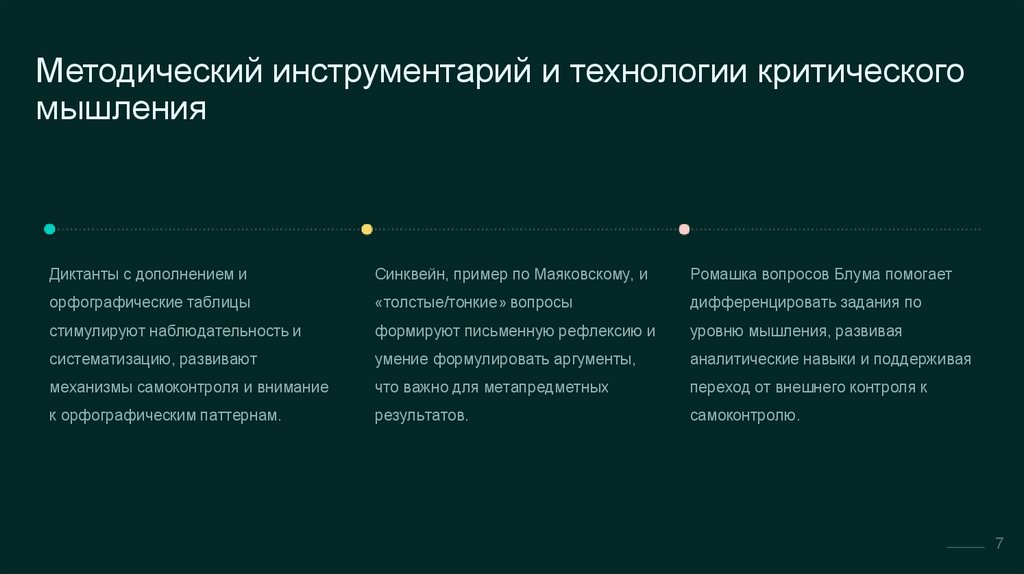 Методический инструментарий и технологии критического мышления

Диктанты с дополнением и орфографические таблицы стимулируют наблюдательность и систематизацию, развивают механизмы самоконтроля и внимание к орфографическим паттернам.

Синквейн, пример по Маяковскому, и «толстые/тонкие» вопросы формируют письменную рефлексию и умение формулировать аргументы, что важно для метапредметных результатов.

Ромашка вопросов Блума помогает дифференцировать задания по уровню мышления, развивая аналитические навыки и поддерживая переход от внешнего контроля к самоконтролю.

7